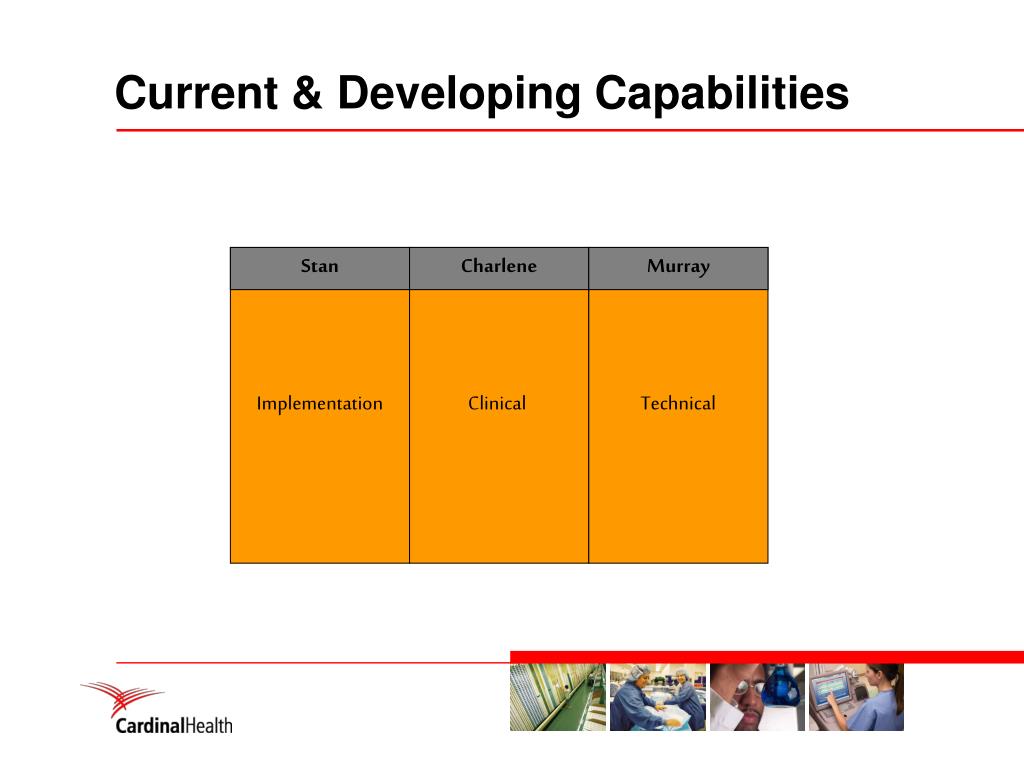 Current & Developing Capabilities

| Stan | Charlene | Murray |
|---|---|---|
| Implementation | Clinical | Technical |

CardinalHealth